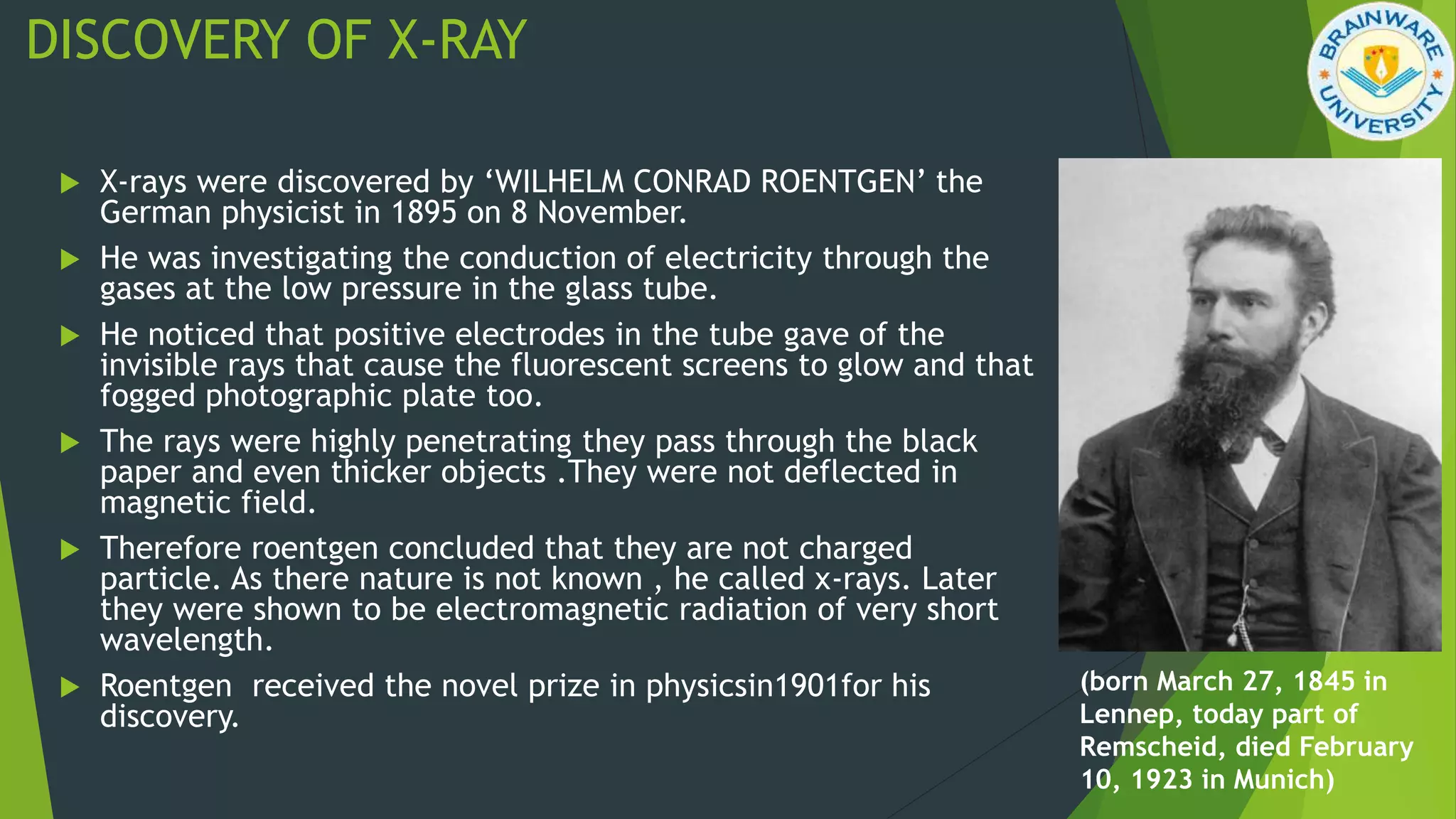 DISCOVERY OF X-RAY

BRAINWARE UNIVERSITY

X-rays were discovered by ‘WILHELM CONRAD ROENTGEN’ the German physicist in 1895 on 8 November.

He was investigating the conduction of electricity through the gases at the low pressure in the glass tube.

He noticed that positive electrodes in the tube gave of the invisible rays that cause the fluorescent screens to glow and that fogged photographic plate too.

The rays were highly penetrating they pass through the black paper and even thicker objects .They were not deflected in magnetic field.

Therefore roentgen concluded that they are not charged particle. As there nature is not known , he called x-rays. Later they were shown to be electromagnetic radiation of very short wavelength.

Roentgen  received the novel prize in physicsin1901for his discovery.

(born March 27, 1845 in Lennep, today part of Remscheid, died February 10, 1923 in Munich)